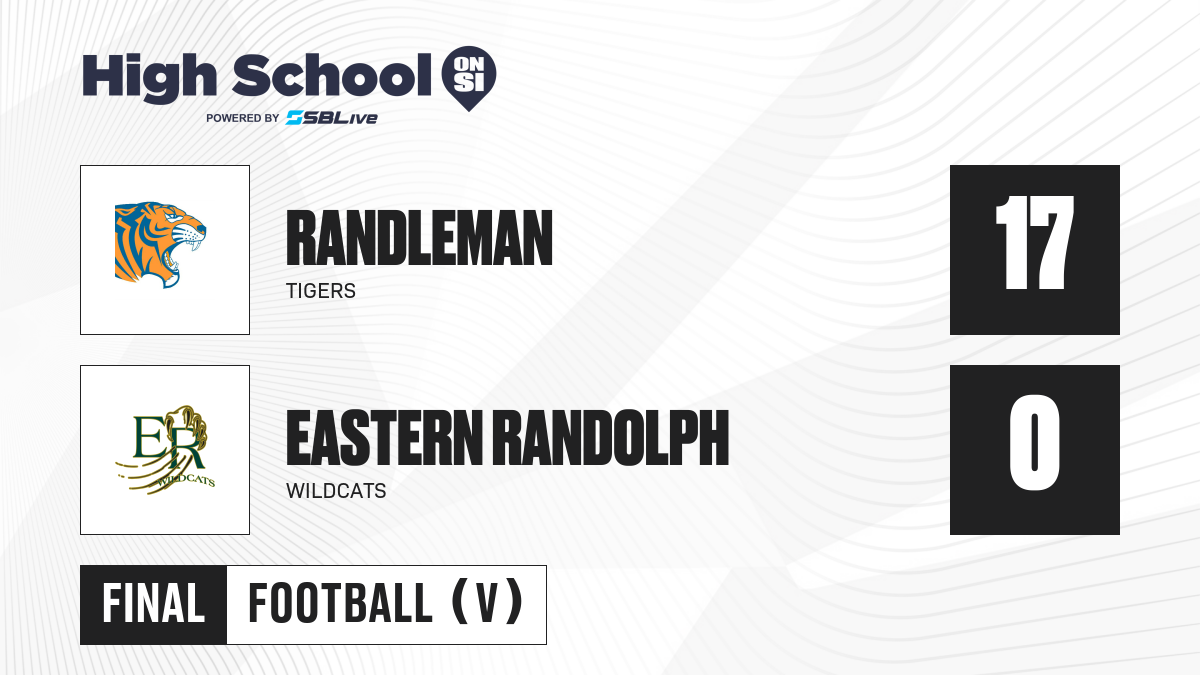 High School ON SI
POWERED BY SBLive

RANDLEMAN
TIGERS

17

ER
WILDCATS

EASTERN RANDOLPH
WILDCATS

0

FINAL FOOTBALL (V)